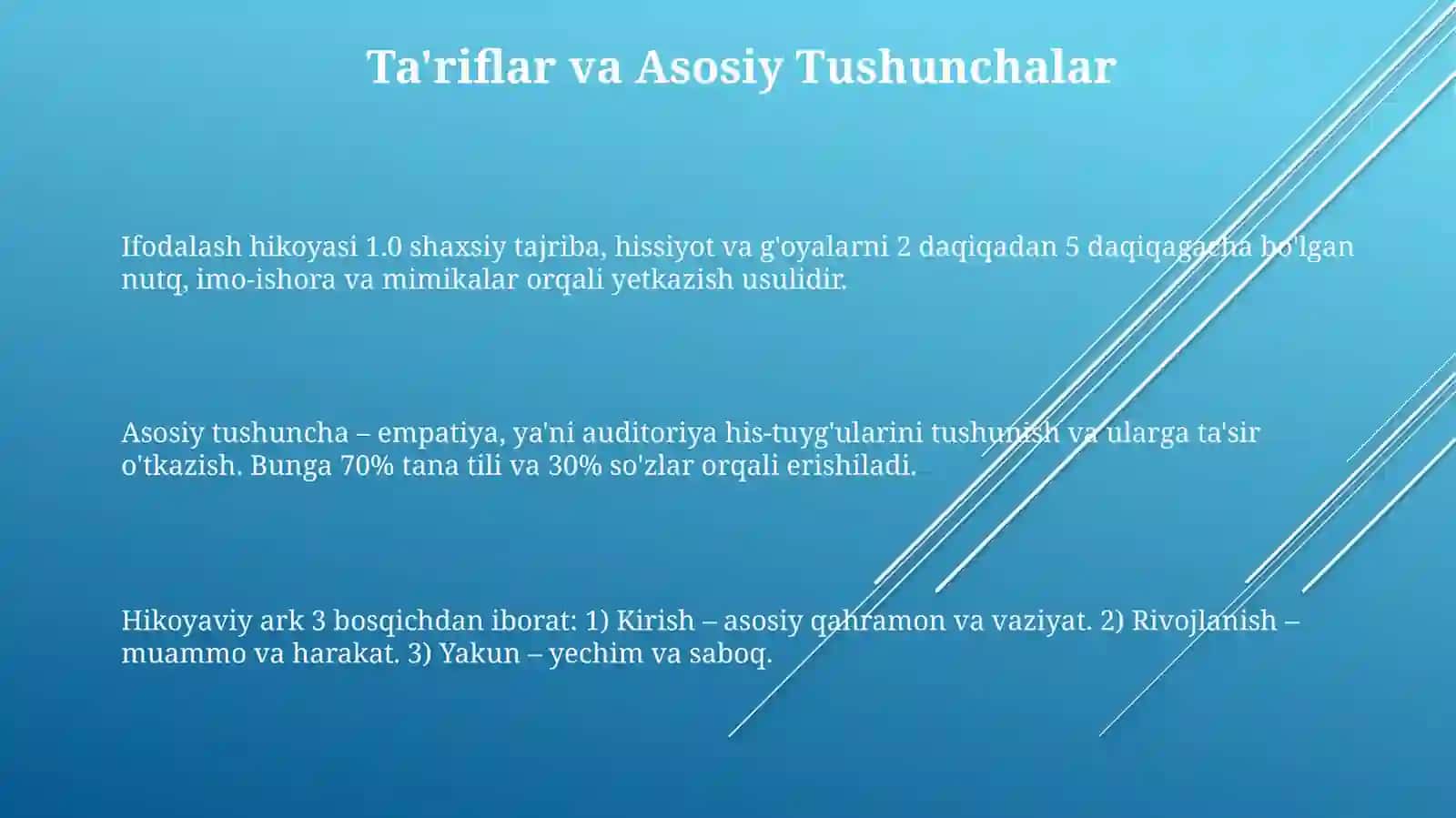 Ta'riflar va Asosiy Tushunchalar

Ifodalash hikoyasi 1.0 shaxsiy tajriba, hissiyot va g'oyalarni 2 daqiqadan 5 daqiqagacha bo'lgan nutq, imo-ishora va mimikalar orqali yetkazish usulidir.

Asosiy tushuncha – empatiya, ya'ni auditoriya his-tuyg'ularini tushunish va ularga ta'sir o'tkazish. Bunga 70% tana tili va 30% so'zlar orqali erishiladi.

Hikoyaviy ark 3 bosqichdan iborat: 1) Kirish – asosiy qahramon va vaziyat. 2) Rivojlanish – muammo va harakat. 3) Yakun – yechim va saboq.